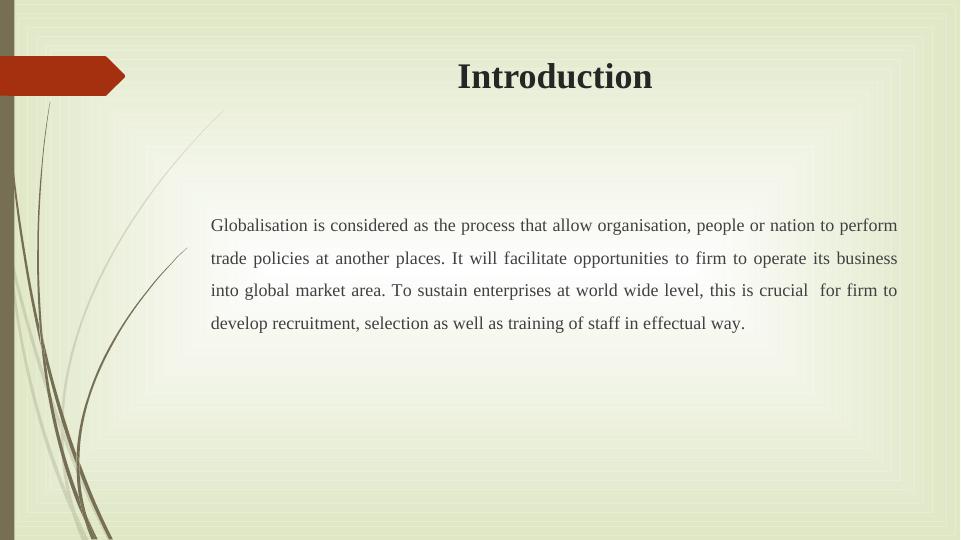 Introduction

Globalisation is considered as the process that allow organisation, people or nation to perform trade policies at another places. It will facilitate opportunities to firm to operate its business into global market area. To sustain enterprises at world wide level, this is crucial for firm to develop recruitment, selection as well as training of staff in effectual way.